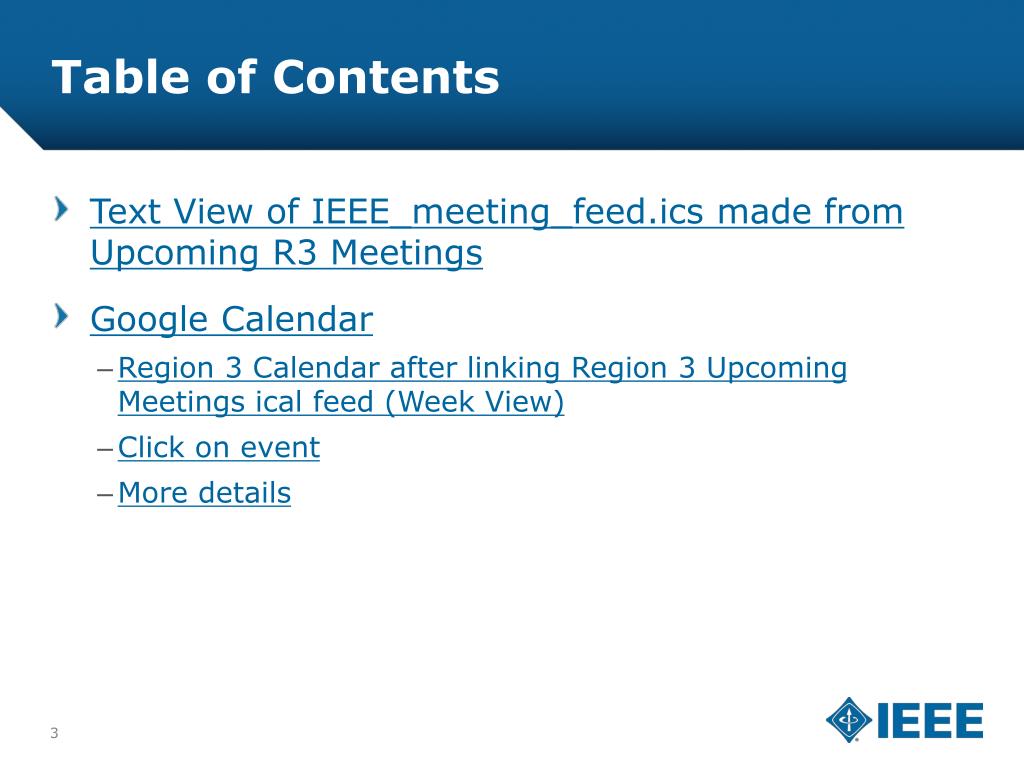 Table of Contents

Text View of IEEE_meeting_feed.ics made from Upcoming R3 Meetings

Google Calendar

– Region 3 Calendar after linking Region 3 Upcoming Meetings ical feed (Week View)

– Click on event

– More details

3

IEEE